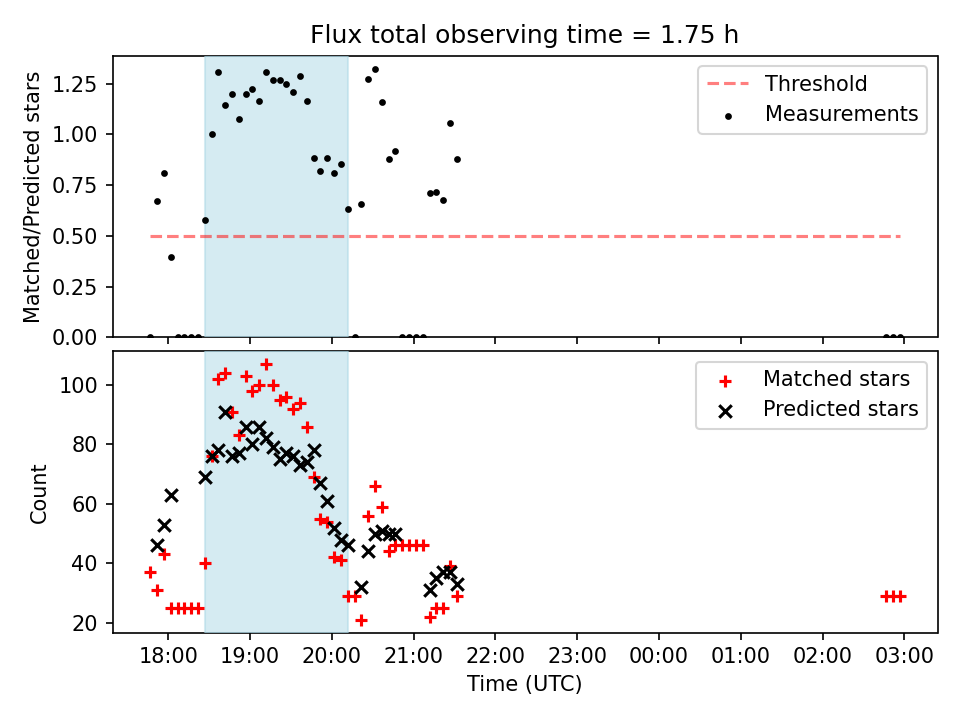 Flux total observing time = 1.75 h

Matched/Predicted stars

1.25
1.00
0.75
0.50
0.25
0.00

Threshold
Measurements

Count

100
80
60
40
20

Matched stars
Predicted stars

18:00 19:00 20:00 21:00 22:00 23:00 00:00 01:00 02:00 03:00

Time (UTC)